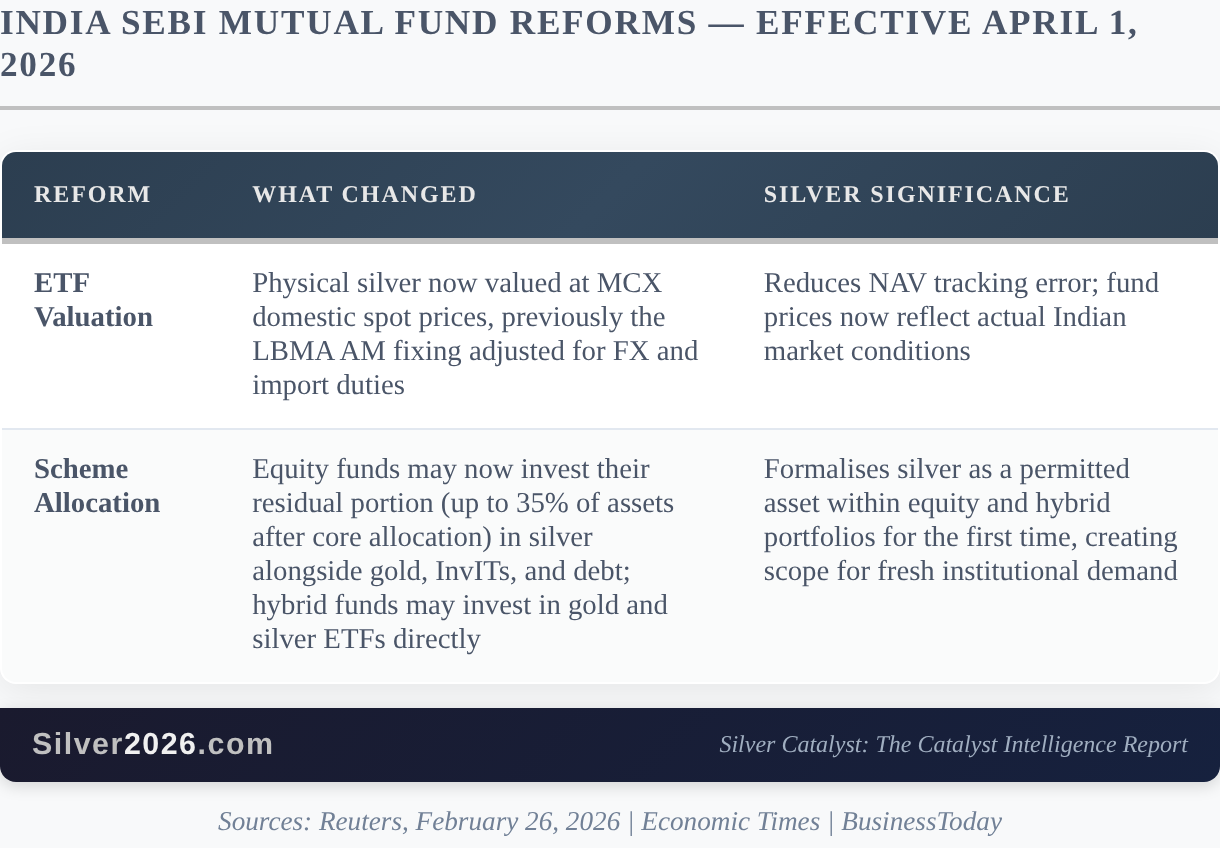 INDIA SEBI MUTUAL FUND REFORMS — EFFECTIVE APRIL 1, 2026

| REFORM | WHAT CHANGED | SILVER SIGNIFICANCE |
|---|---|---|
| ETF Valuation | Physical silver now valued at MCX domestic spot prices, previously the LBMA AM fixing adjusted for FX and import duties | Reduces NAV tracking error; fund prices now reflect actual Indian market conditions |
| Scheme Allocation | Equity funds may now invest their residual portion (up to 35% of assets after core allocation) in silver alongside gold, InvITs, and debt; hybrid funds may invest in gold and silver ETFs directly | Formalises silver as a permitted asset within equity and hybrid portfolios for the first time, creating scope for fresh institutional demand |

Silver2026.com

Silver Catalyst: The Catalyst Intelligence Report

Sources: Reuters, February 26, 2026 | Economic Times | BusinessToday